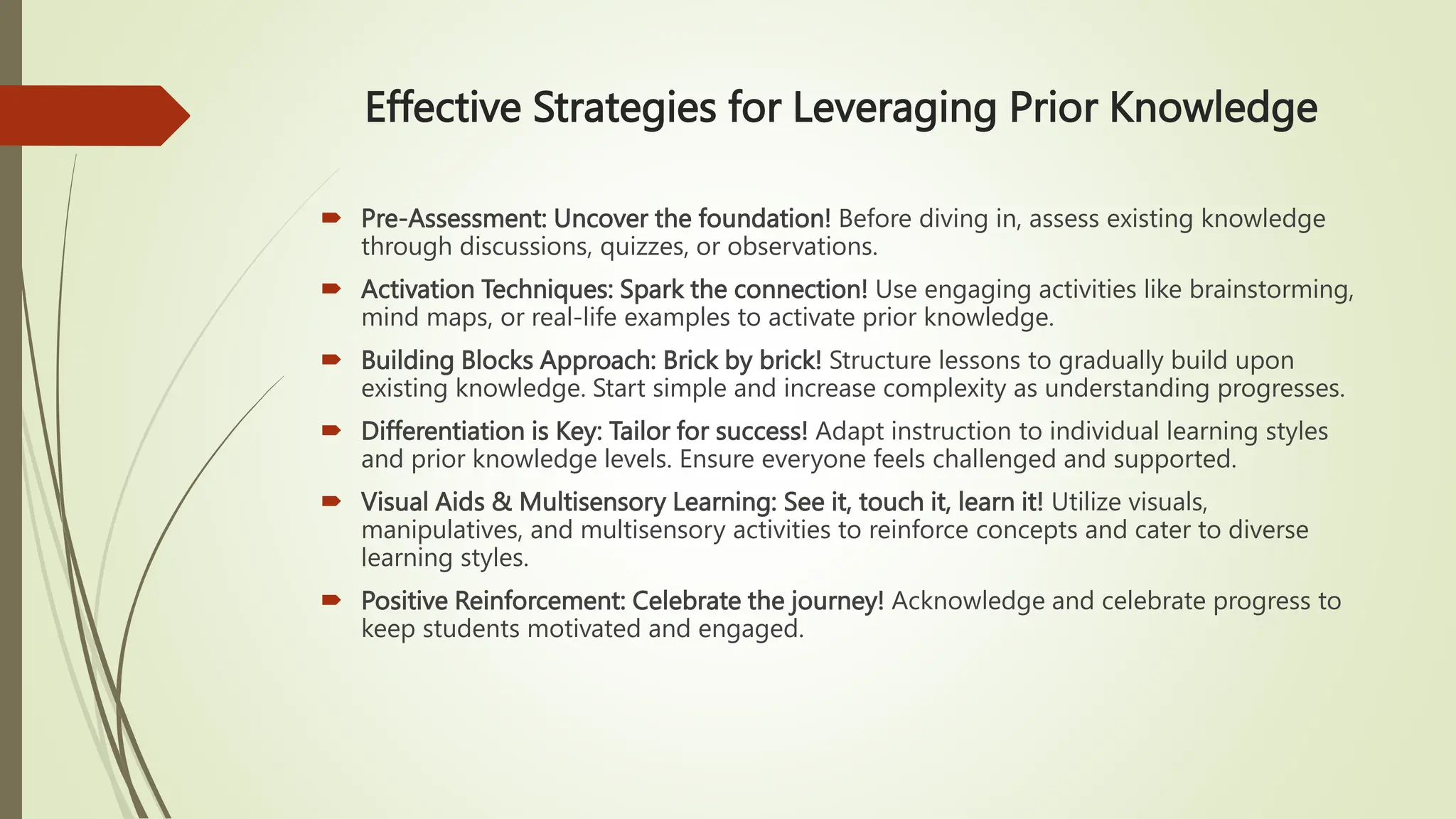 Effective Strategies for Leveraging Prior Knowledge

Pre-Assessment: Uncover the foundation! Before diving in, assess existing knowledge through discussions, quizzes, or observations.

Activation Techniques: Spark the connection! Use engaging activities like brainstorming, mind maps, or real-life examples to activate prior knowledge.

Building Blocks Approach: Brick by brick! Structure lessons to gradually build upon existing knowledge. Start simple and increase complexity as understanding progresses.

Differentiation is Key: Tailor for success! Adapt instruction to individual learning styles and prior knowledge levels. Ensure everyone feels challenged and supported.

Visual Aids & Multisensory Learning: See it, touch it, learn it! Utilize visuals, manipulatives, and multisensory activities to reinforce concepts and cater to diverse learning styles.

Positive Reinforcement: Celebrate the journey! Acknowledge and celebrate progress to keep students motivated and engaged.